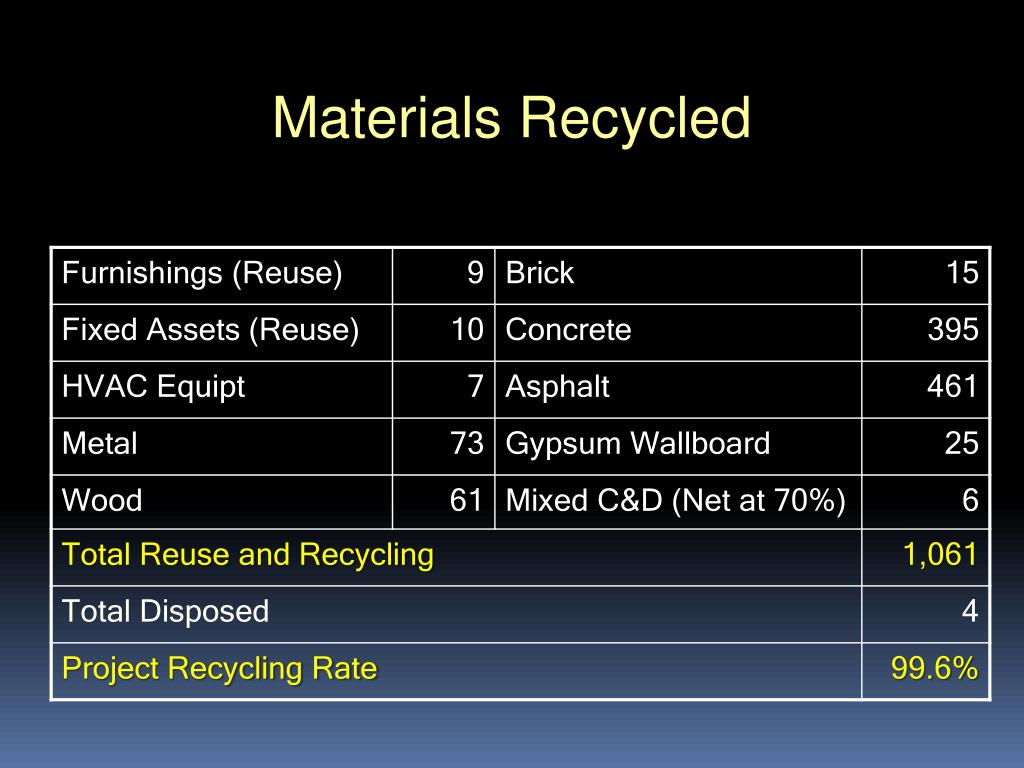 Materials Recycled

| Furnishings (Reuse) | 9 | Brick | 15 |
|---|---|---|---|
| Fixed Assets (Reuse) | 10 | Concrete | 395 |
| HVAC Equipt | 7 | Asphalt | 461 |
| Metal | 73 | Gypsum Wallboard | 25 |
| Wood | 61 | Mixed C&D (Net at 70%) | 6 |
| Total Reuse and Recycling | | | 1,061 |
| Total Disposed | | | 4 |
| Project Recycling Rate | | | 99.6% |